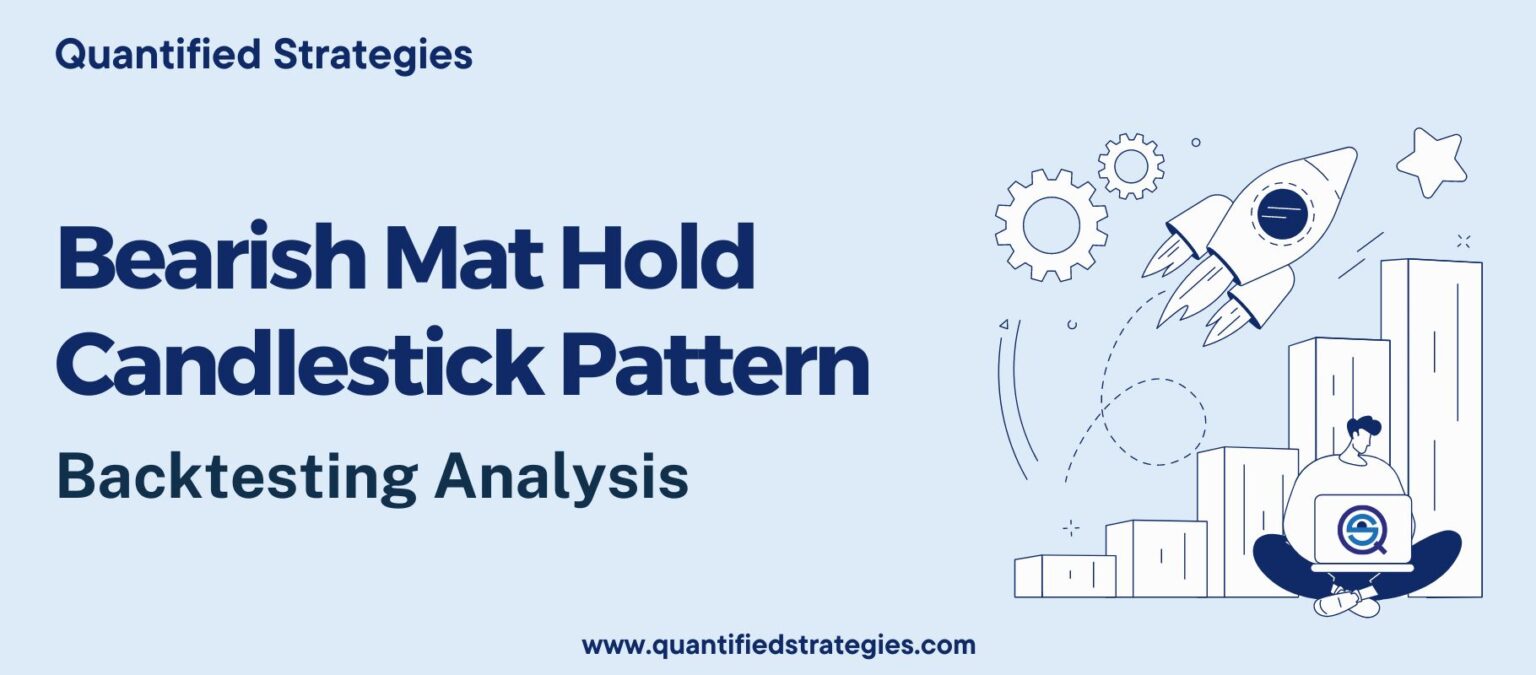 Quantified Strategies

Bearish Mat Hold Candlestick Pattern

Backtesting Analysis

www.quantifiedstrategies.com